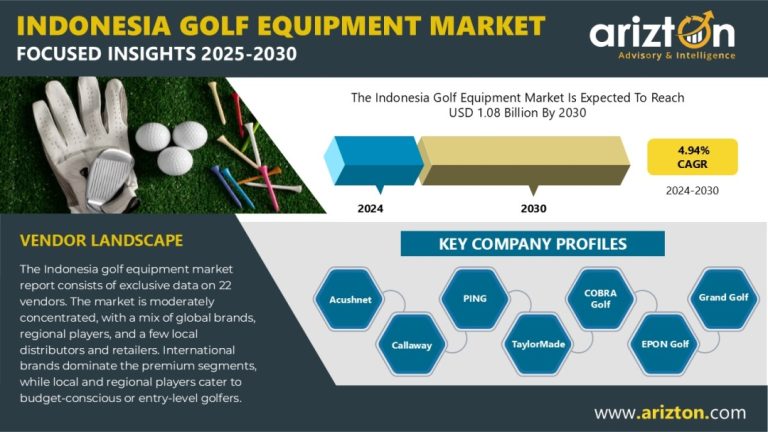 INDONESIA GOLF EQUIPMENT MARKET
FOCUSED INSIGHTS 2025-2030

arizton
Advisory & Intelligence

The Indonesia Golf Equipment Market Is Expected To Reach USD 1.08 Billion By 2030

2024
2030

4.94%
CAGR
2024-2030

VENDOR LANDSCAPE

The Indonesia golf equipment market report consists of exclusive data on 22 vendors. The market is moderately concentrated, with a mix of global brands, regional players, and a few local distributors and retailers. International brands dominate the premium segments, while local and regional players cater to budget-conscious or entry-level golfers.

KEY COMPANY PROFILES

Acushnet
Callaway
PING
TaylorMade
COBRA Golf
EPON Golf
Grand Golf

www.arizton.com